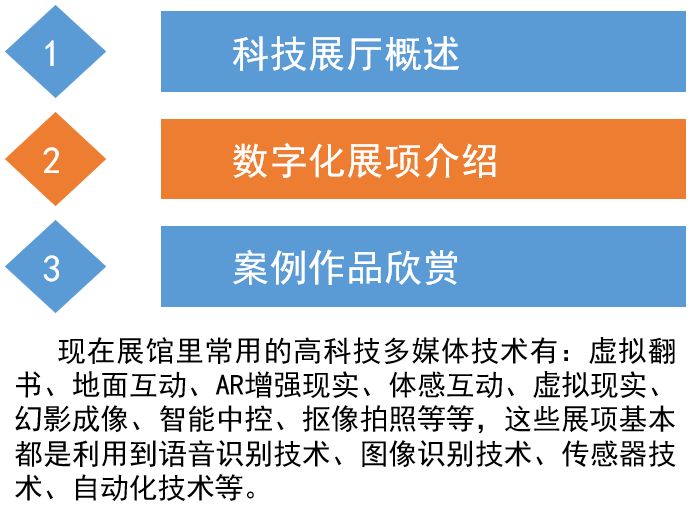 1

科技展厅概述

2

数字化展项介绍

3

案例作品欣赏

现在展馆里常用的高科技多媒体技术有：虚拟翻书、地面互动、AR增强现实、体感互动、虚拟现实、幻影成像、智能中控、抠像拍照等等，这些展项基本都是利用到语音识别技术、图像识别技术、传感器技术、自动化技术等。